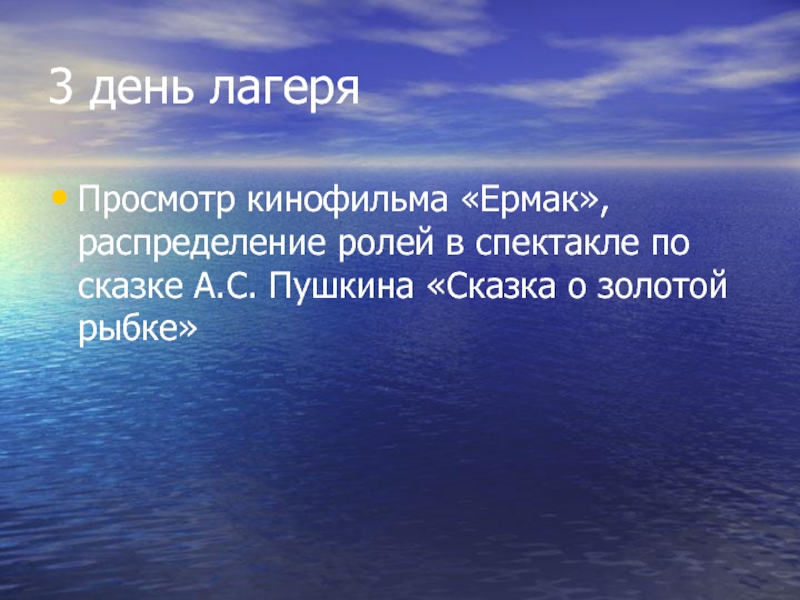 3 день лагеря

• Просмотр кинофильма «Ермак», распределение ролей в спектакле по сказке А.С. Пушкина «Сказка о золотой рыбке»